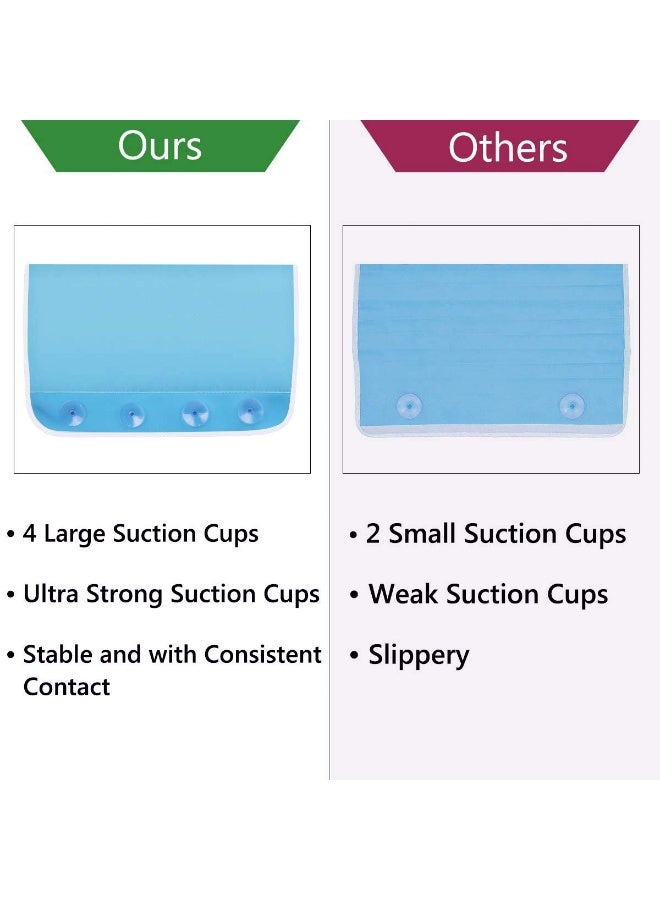 Ours

• 4 Large Suction Cups

• Ultra Strong Suction Cups

• Stable and with Consistent Contact

Others

• 2 Small Suction Cups

• Weak Suction Cups

• Slippery